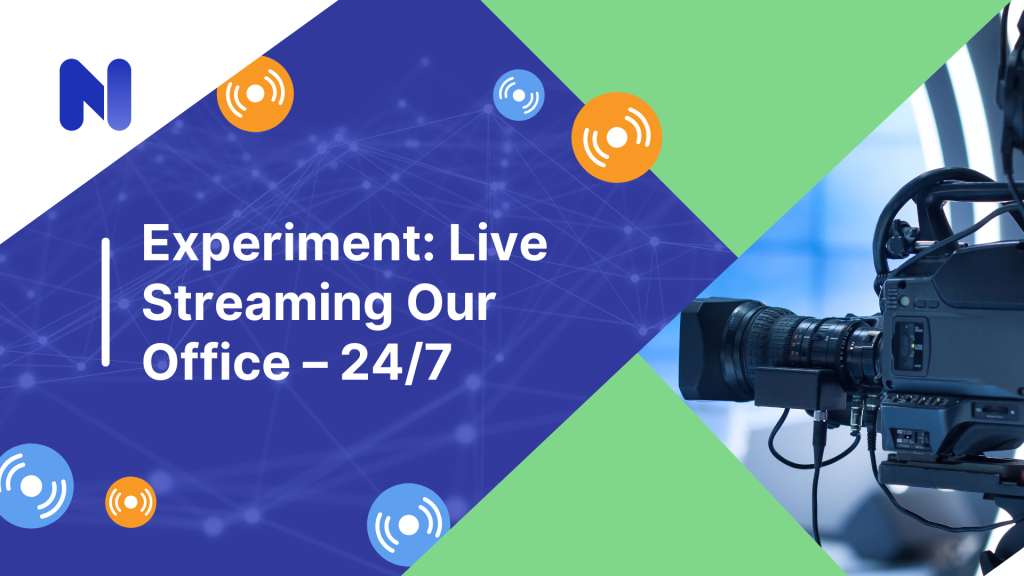 N

Experiment: Live Streaming Our Office – 24/7